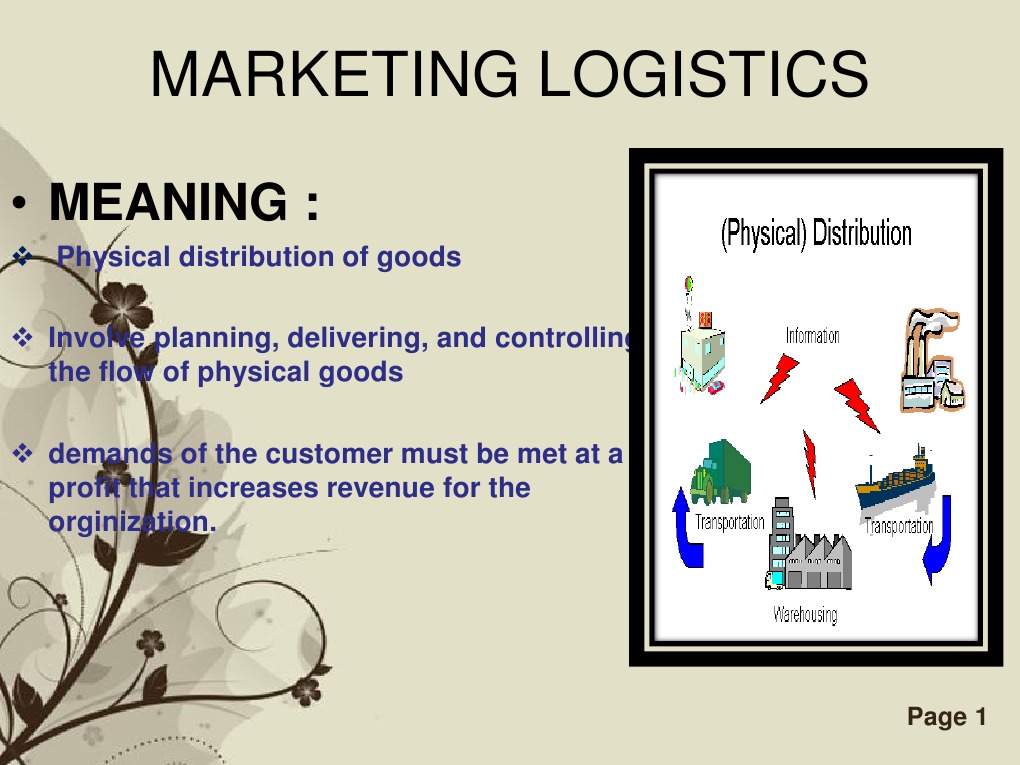 MARKETING LOGISTICS

• MEANING :

❖ Physical distribution of goods

❖ Involve planning, delivering, and controlling the flow of physical goods

❖ demands of the customer must be met at a profit that increases revenue for the orginization.

(Physical) Distribution

Information

Transportation

Transportation

Warehousing

Page 1